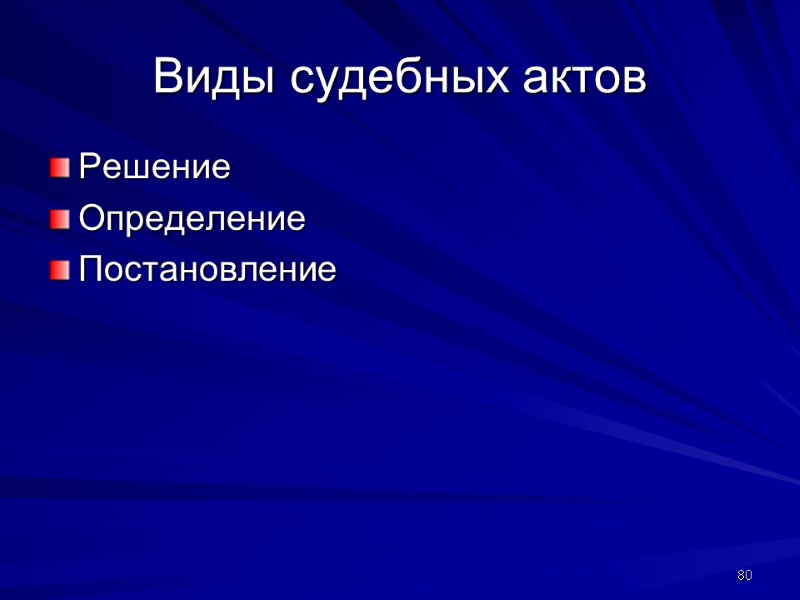 Виды судебных актов

Решение
Определение
Постановление

80